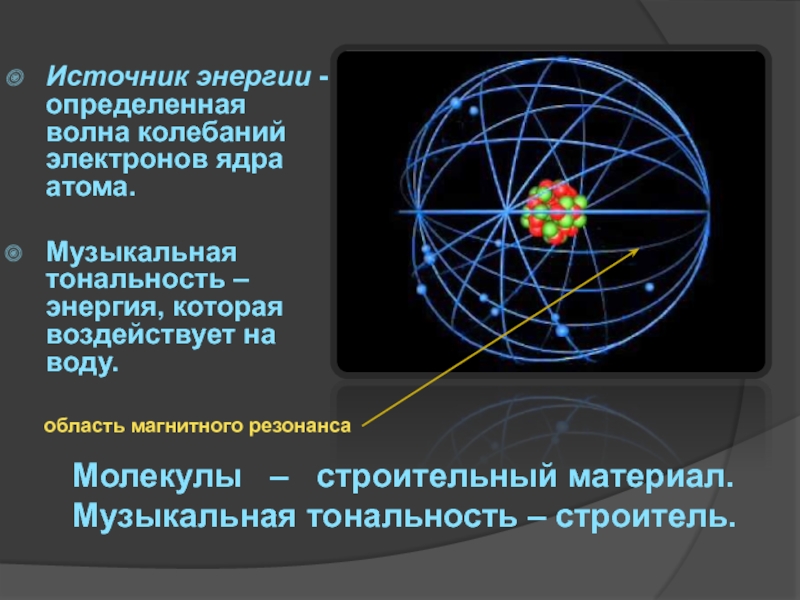 Источник энергии - определенная волна колебаний электронов ядра атома.

Музыкальная тональность – энергия, которая воздействует на воду.

область магнитного резонанса

Молекулы – строительный материал. Музыкальная тональность – строитель.